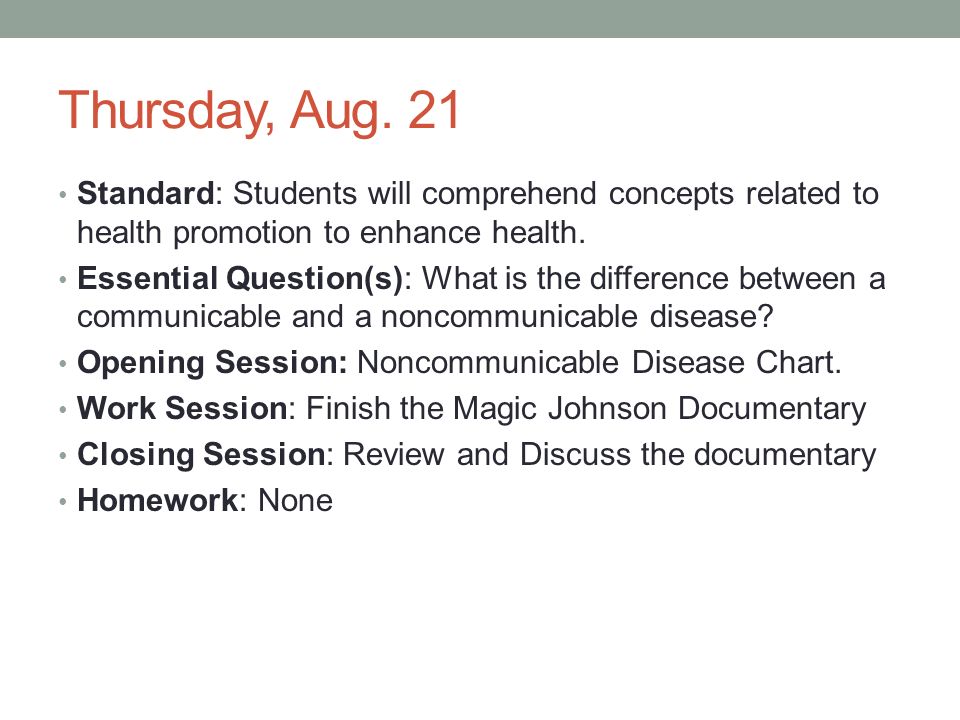 Thursday, Aug. 21

• Standard: Students will comprehend concepts related to health promotion to enhance health.
• Essential Question(s): What is the difference between a communicable and a noncommunicable disease?
• Opening Session: Noncommunicable Disease Chart.
• Work Session: Finish the Magic Johnson Documentary
• Closing Session: Review and Discuss the documentary
• Homework: None